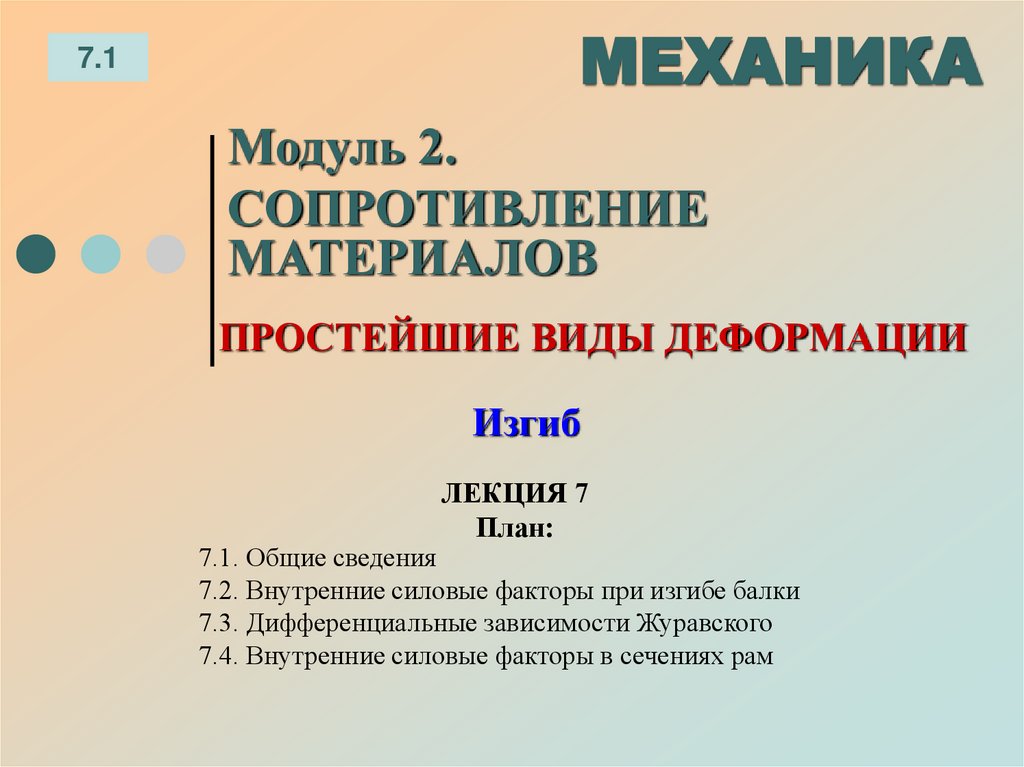 7.1

МЕХАНИКА

Модуль 2.

СОПРОТИВЛЕНИЕ МАТЕРИАЛОВ

ПРОСТЕЙШИЕ ВИДЫ ДЕФОРМАЦИИ

Изгиб

ЛЕКЦИЯ 7
План:

7.1. Общие сведения
7.2. Внутренние силовые факторы при изгибе балки
7.3. Дифференциальные зависимости Журавского
7.4. Внутренние силовые факторы в сечениях рам